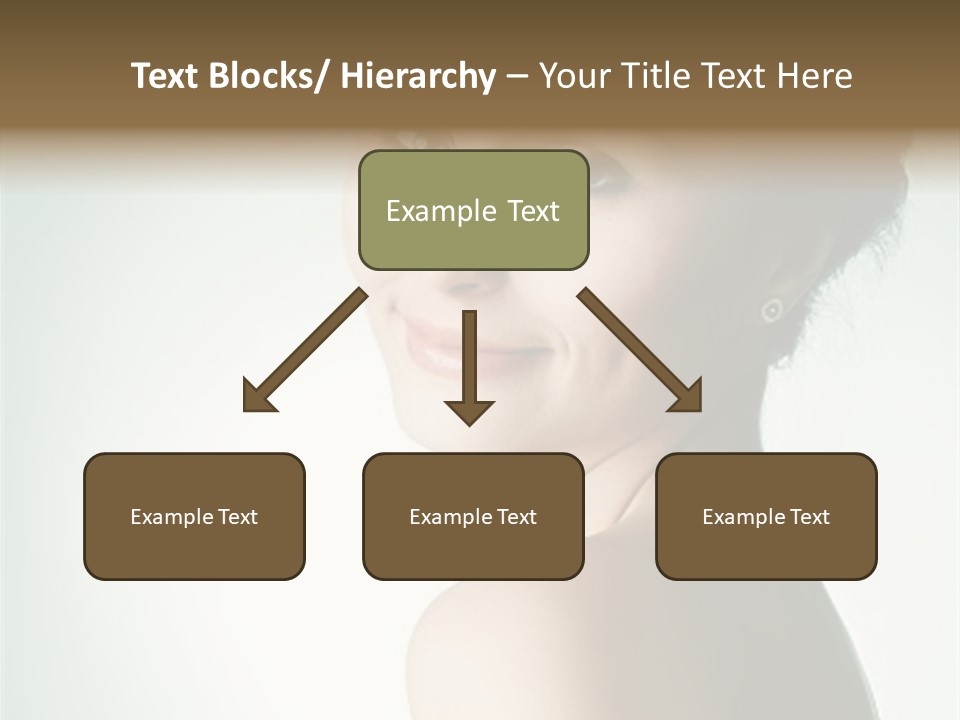 Text Blocks/ Hierarchy – Your Title Text Here

Example Text

Example Text

Example Text

Example Text